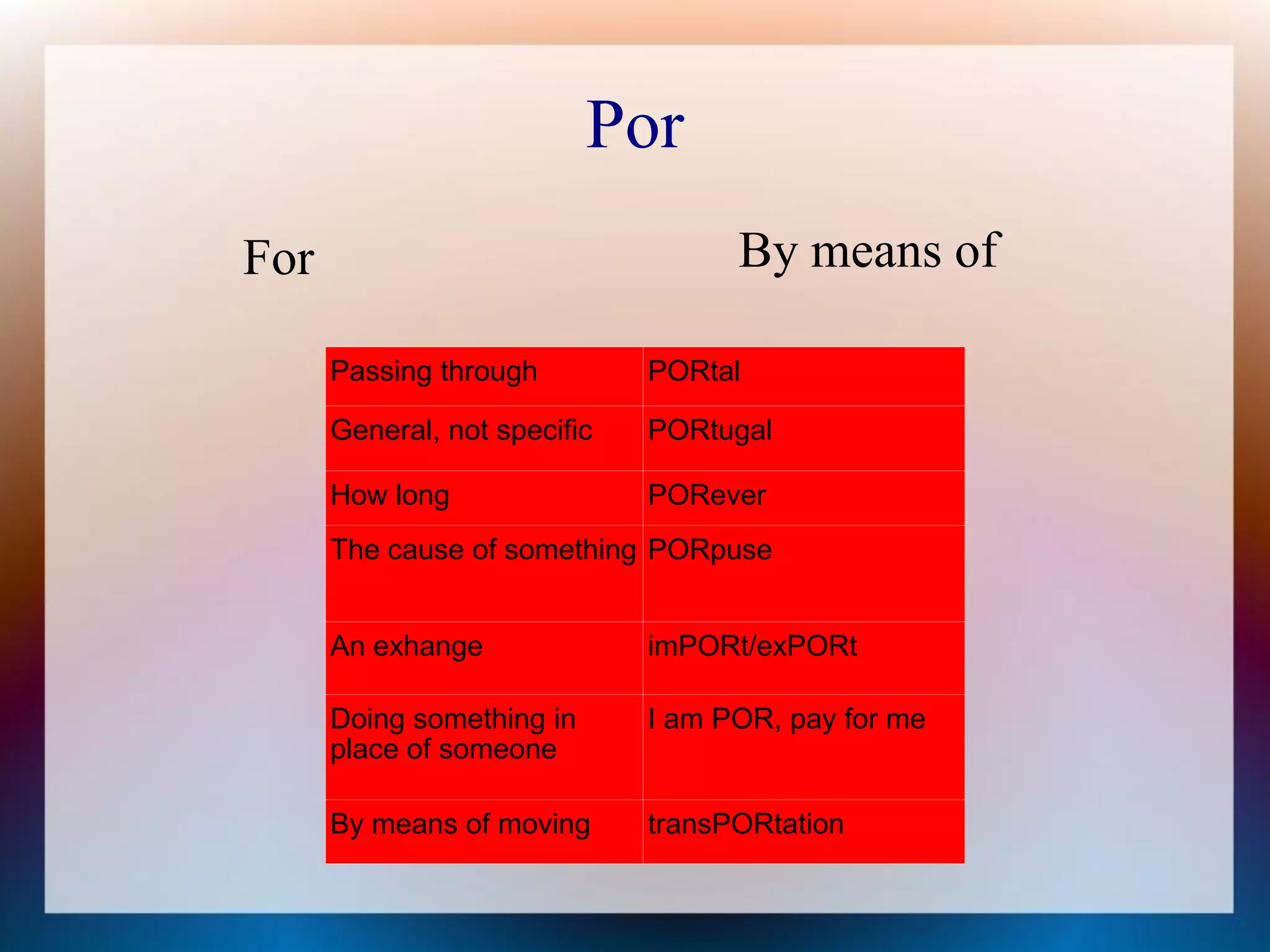 Por

For

By means of

| Passing through | PORtal |
|---|---|
| General, not specific | PORtugal |
| How long | PORever |
| The cause of something | PORpuse |
| An exhange | imPORt/exPORt |
| Doing something in place of someone | I am POR, pay for me |
| By means of moving | transPORtation |